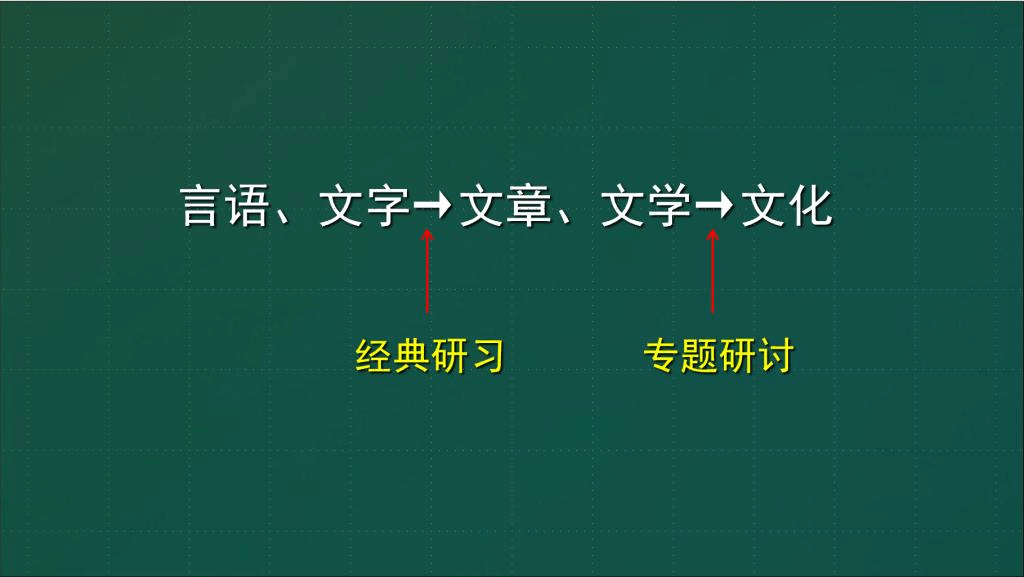 言语、文字→文章、文学→文化

经典研习

专题研讨